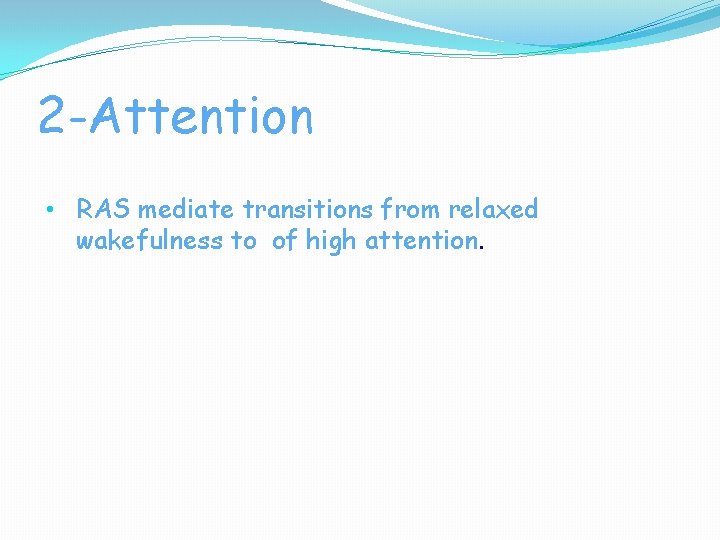 2-Attention

• RAS mediate transitions from relaxed wakefulness to  of high attention.